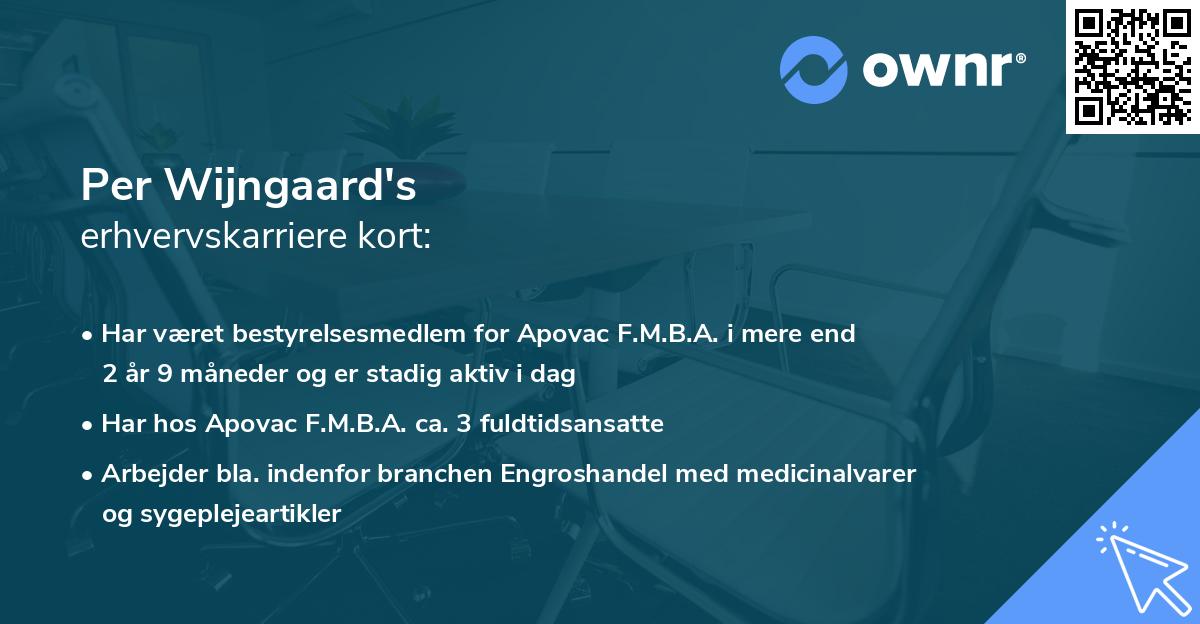 ownr®

Per Wijngaard's
erhvervskarriere kort:

• Har været bestyrelsesmedlem for Apovac F.M.B.A. i mere end 2 år 9 måneder og er stadig aktiv i dag

• Har hos Apovac F.M.B.A. ca. 3 fuldtidsansatte

• Arbejder bla. indenfor branchen Engroshandel med medicinalvarer og sygeplejeartikler